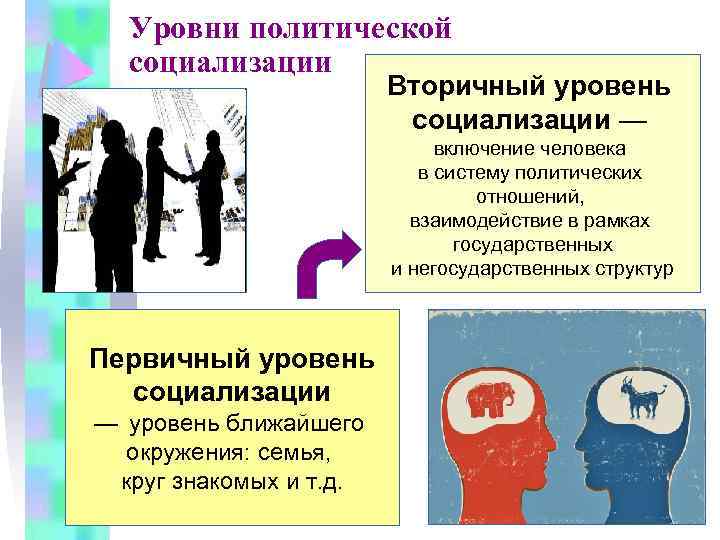 Уровни политической социализации

Вторичный уровень социализации — включение человека в систему политических отношений, взаимодействие в рамках государственных и негосударственных структур

Первичный уровень социализации — уровень ближайшего окружения: семья, круг знакомых и т.д.